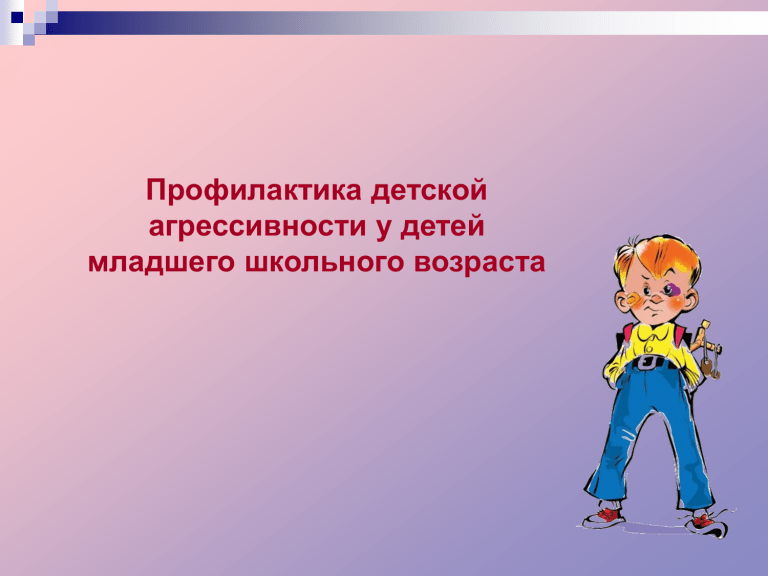 Профилактика детской агрессивности у детей младшего школьного возраста